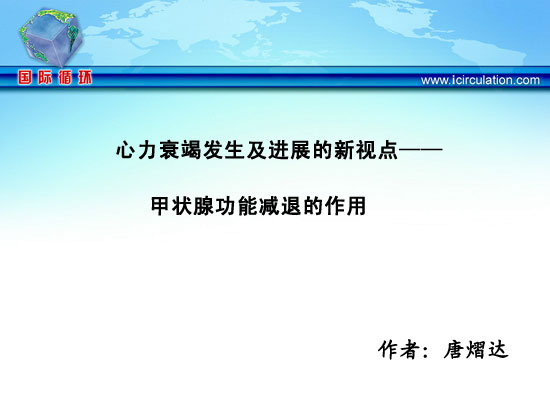 国际循环

www.icirculation.com

心力衰竭发生及进展的新视点——

甲状腺功能减退的作用

作者：唐熠达